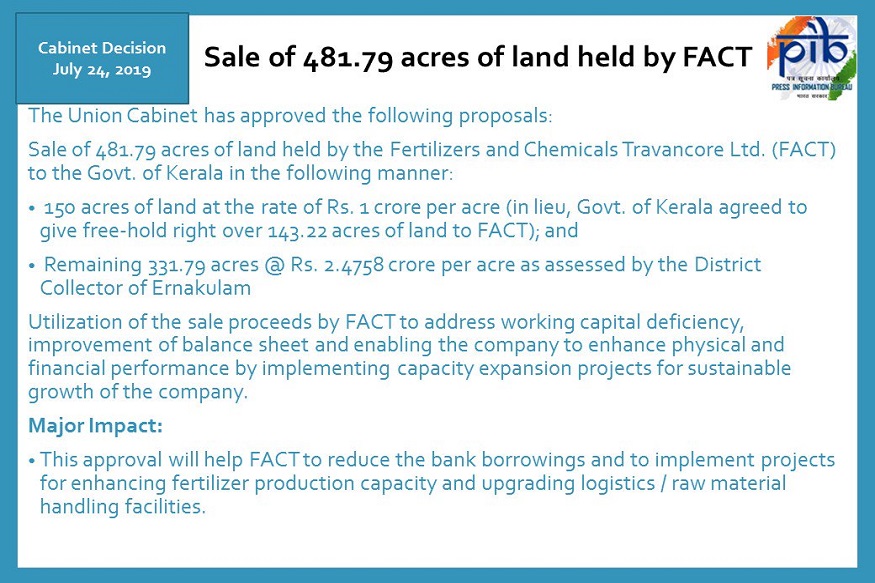 Cabinet Decision
July 24, 2019

Sale of 481.79 acres of land held by FACT

pib
पत्र सूचना कार्यालय
PRESS INFORMATION BUREAU
भारत सरकार

The Union Cabinet has approved the following proposals:

Sale of 481.79 acres of land held by the Fertilizers and Chemicals Travancore Ltd. (FACT) to the Govt. of Kerala in the following manner:

• 150 acres of land at the rate of Rs. 1 crore per acre (in lieu, Govt. of Kerala agreed to give free-hold right over 143.22 acres of land to FACT); and

• Remaining 331.79 acres @ Rs. 2.4758 crore per acre as assessed by the District Collector of Ernakulam

Utilization of the sale proceeds by FACT to address working capital deficiency, improvement of balance sheet and enabling the company to enhance physical and financial performance by implementing capacity expansion projects for sustainable growth of the company.

Major Impact:

• This approval will help FACT to reduce the bank borrowings and to implement projects for enhancing fertilizer production capacity and upgrading logistics / raw material handling facilities.